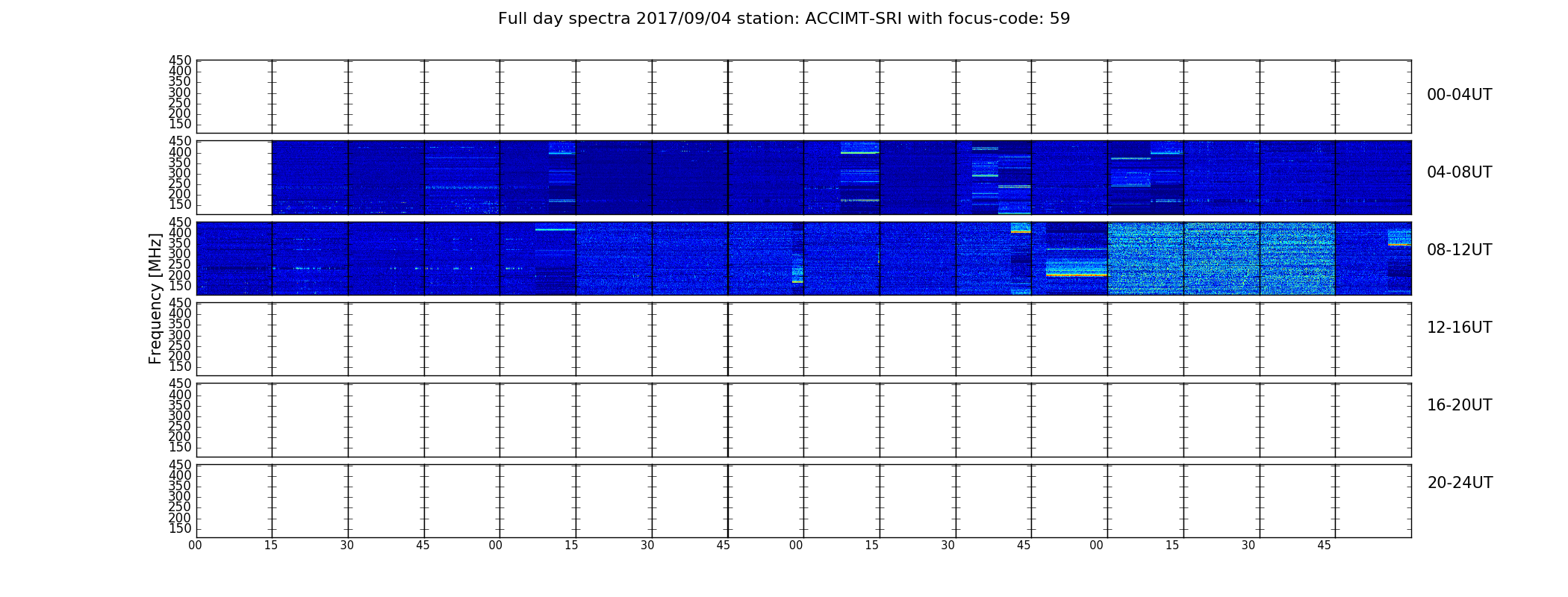 Full day spectra 2017/09/04 station: ACCIMT-SRI with focus-code: 59

450
400
350
300
250
200
150
00-04UT

450
400
350
300
250
200
150
04-08UT

450
400
350
300
250
200
150
08-12UT

Frequency [MHz]

450
400
350
300
250
200
150
12-16UT

450
400
350
300
250
200
150
16-20UT

450
400
350
300
250
200
150
20-24UT

00 15 30 45 00 15 30 45 00 15 30 45 00 15 30 45